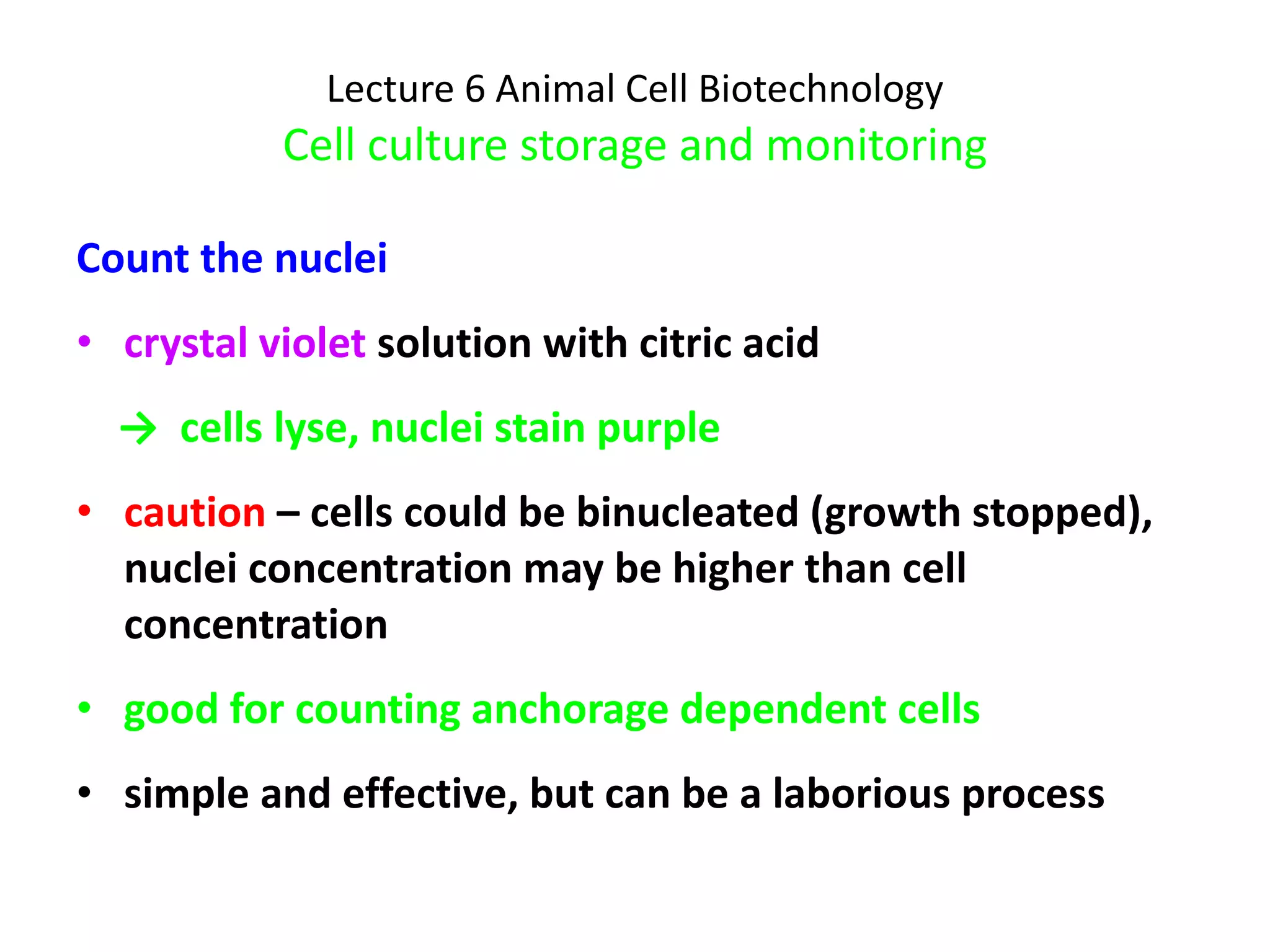 Lecture 6 Animal Cell Biotechnology
Cell culture storage and monitoring

Count the nuclei

• crystal violet solution with citric acid

→ cells lyse, nuclei stain purple

• caution – cells could be binucleated (growth stopped), nuclei concentration may be higher than cell concentration

• good for counting anchorage dependent cells

• simple and effective, but can be a laborious process